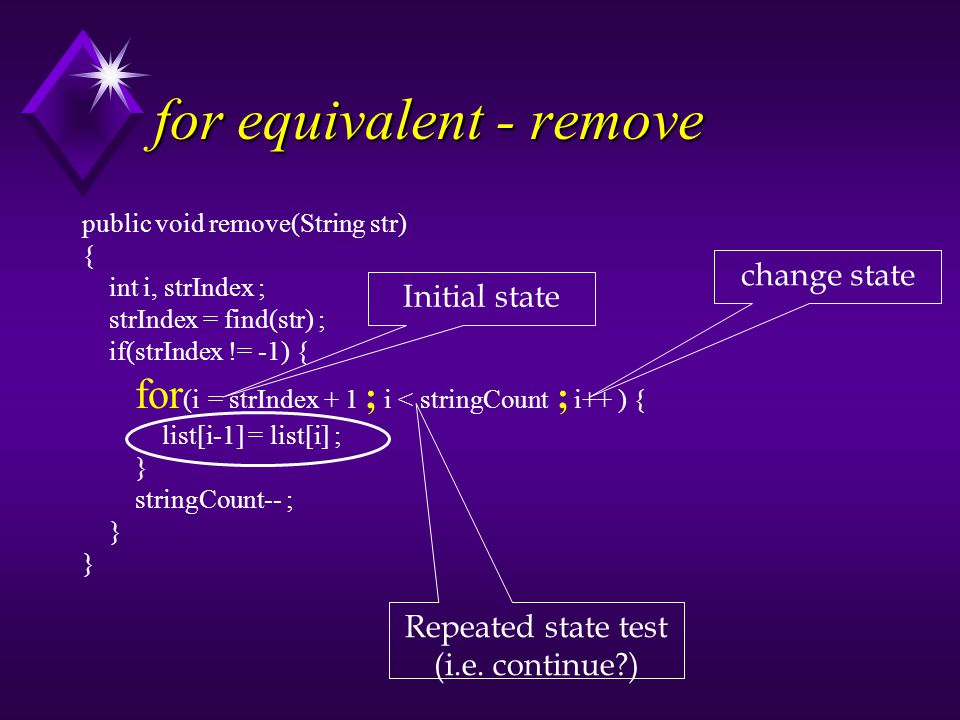 for equivalent - remove

public void remove(String str)
{
int i, strIndex ;
strIndex = find(str) ;
if(strIndex != -1) {
for(i = strIndex + 1 ; i < stringCount ; i++ ) {
list[i-1] = list[i] ;
}
stringCount-- ;
}
}

Initial state

change state

Repeated state test
(i.e. continue?)